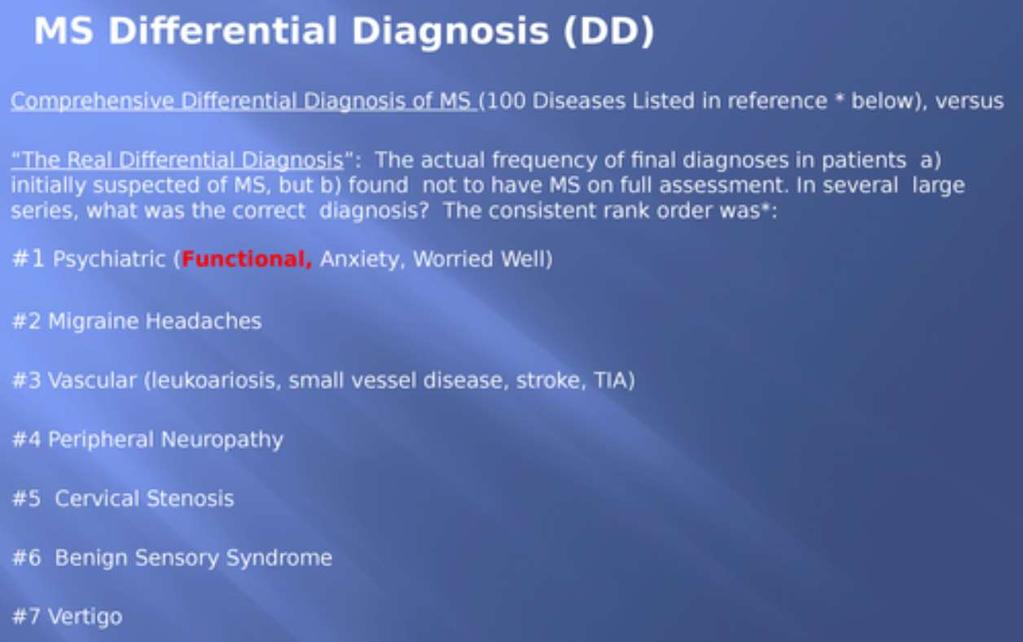 MS Differential Diagnosis (DD)

Comprehensive Differential Diagnosis of MS (100 Diseases Listed in reference * below), versus

"The Real Differential Diagnosis": The actual frequency of final diagnoses in patients a) initially suspected of MS, but b) found not to have MS on full assessment. In several large series, what was the correct diagnosis? The consistent rank order was*:

#1 Psychiatric (Functional, Anxiety, Worried Well)

#2 Migraine Headaches

#3 Vascular (leukoariosis, small vessel disease, stroke, TIA)

#4 Peripheral Neuropathy

#5 Cervical Stenosis

#6 Benign Sensory Syndrome

#7 Vertigo